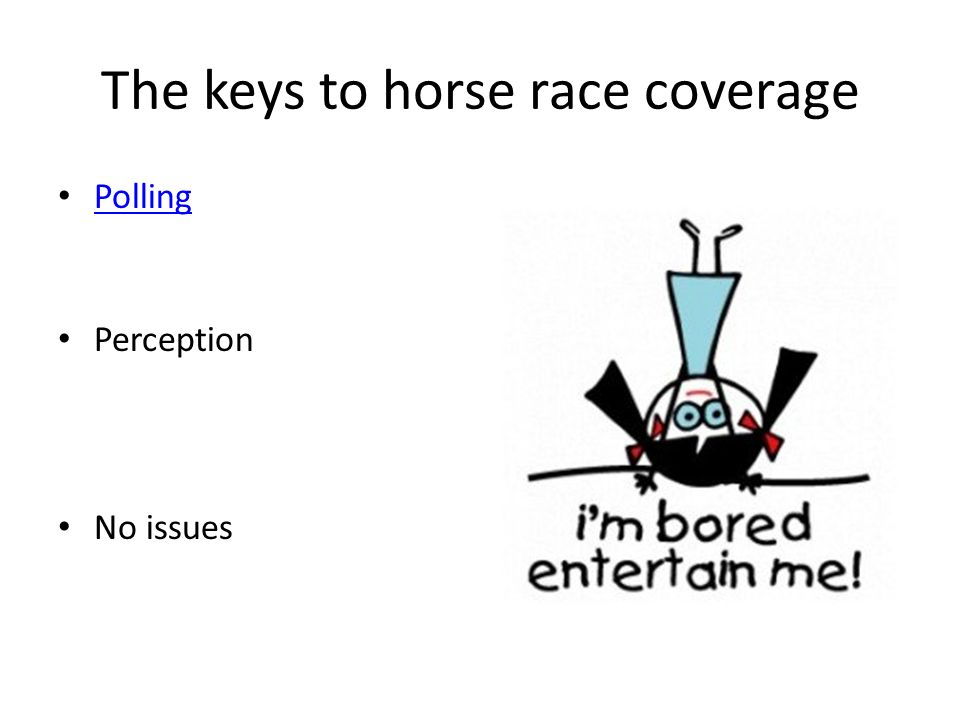 The keys to horse race coverage

• Polling

• Perception

• No issues

i'm bored
entertain me!